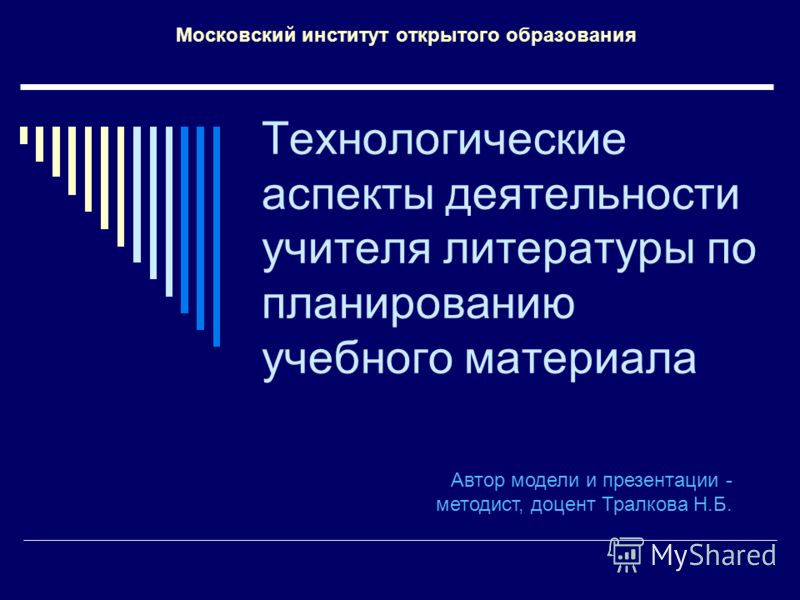 Московский институт открытого образования

Технологические аспекты деятельности учителя литературы по планированию учебного материала

Автор модели и презентации - методист, доцент Тралкова Н.Б.

MyShared